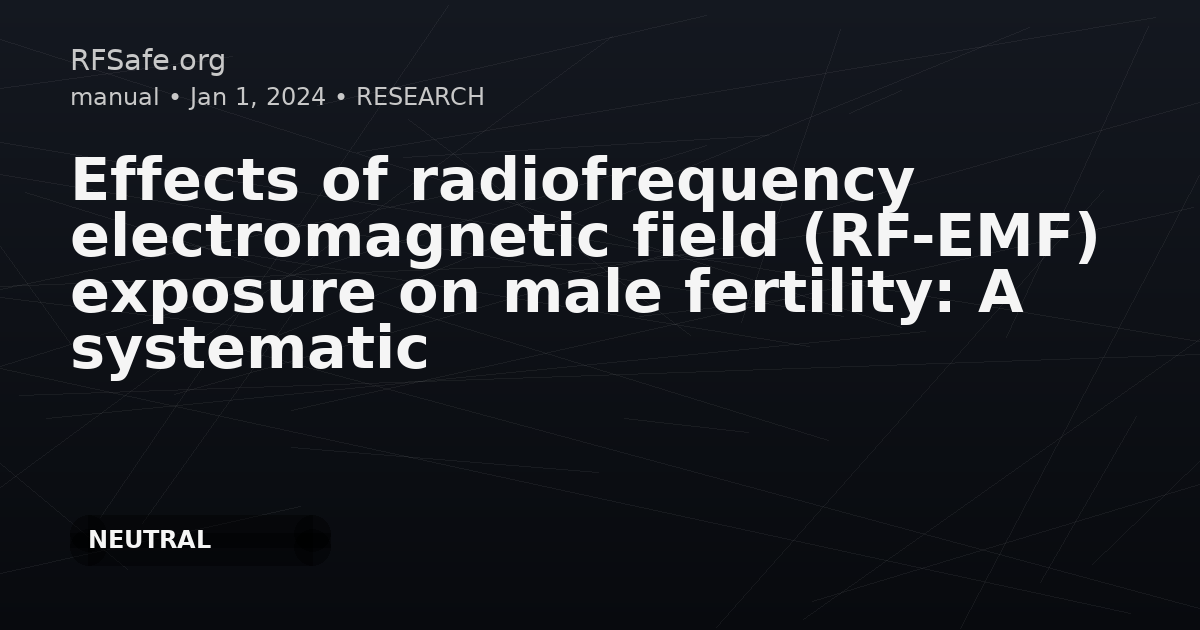 RFSafe.org
manual • Jan 1, 2024 • RESEARCH

Effects of radiofrequency electromagnetic field (RF-EMF) exposure on male fertility: A systematic

NEUTRAL